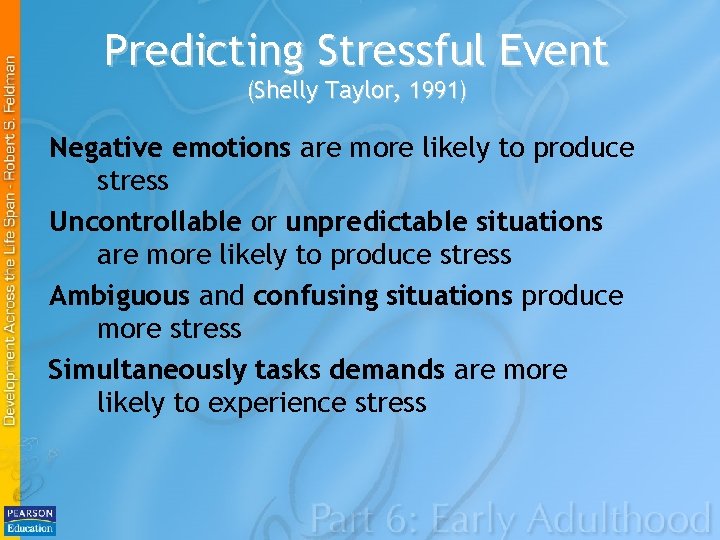 Development Across the Life Span - Robert S. Feldman

Predicting Stressful Event
(Shelly Taylor, 1991)

Negative emotions are more likely to produce stress

Uncontrollable or unpredictable situations are more likely to produce stress

Ambiguous and confusing situations produce more stress

Simultaneously tasks demands are more likely to experience stress

PEARSON Education

Part 6: Early Adulthood